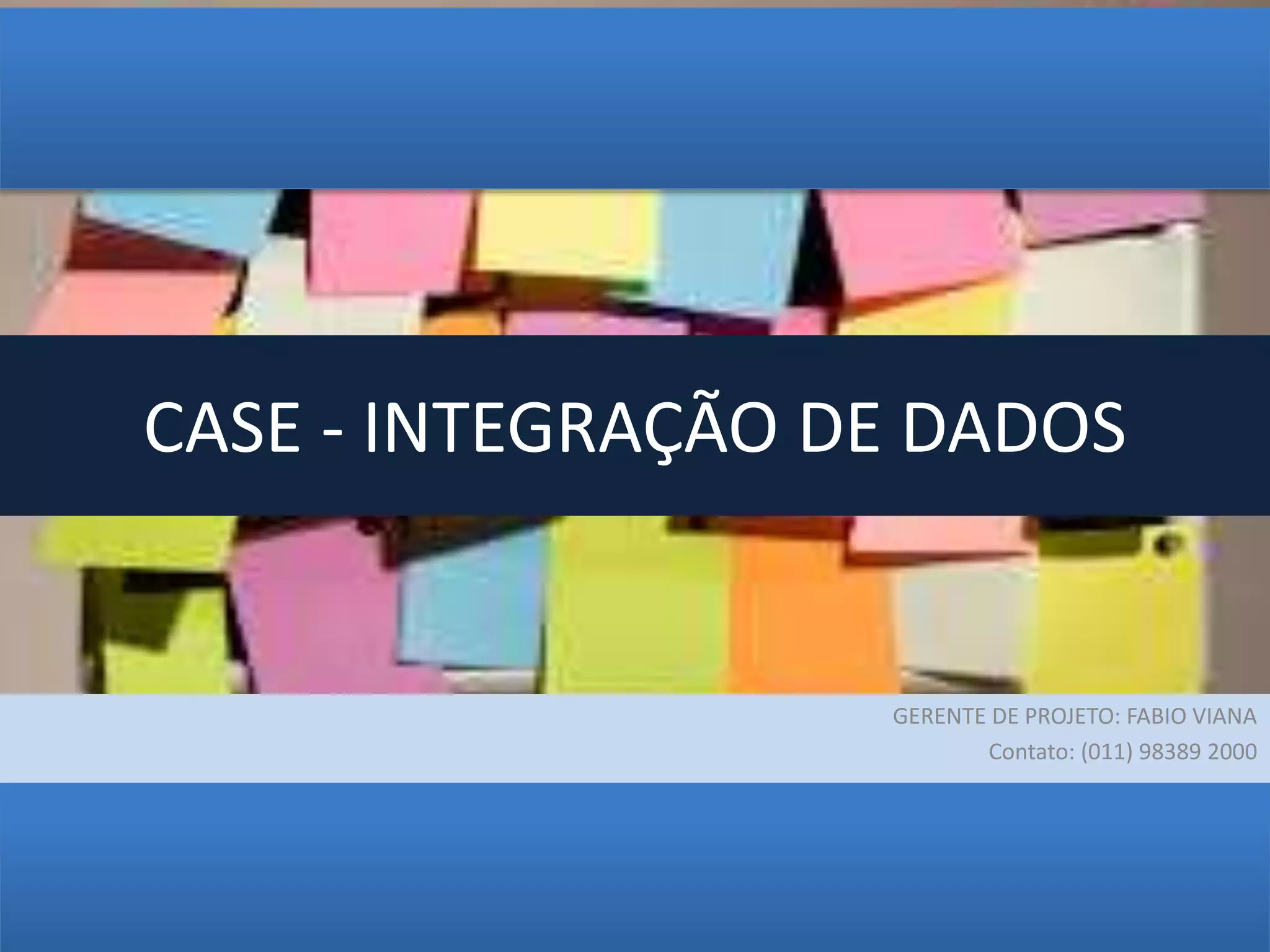 CASE - INTEGRAÇÃO DE DADOS

GERENTE DE PROJETO: FABIO VIANA
Contato: (011) 98389 2000